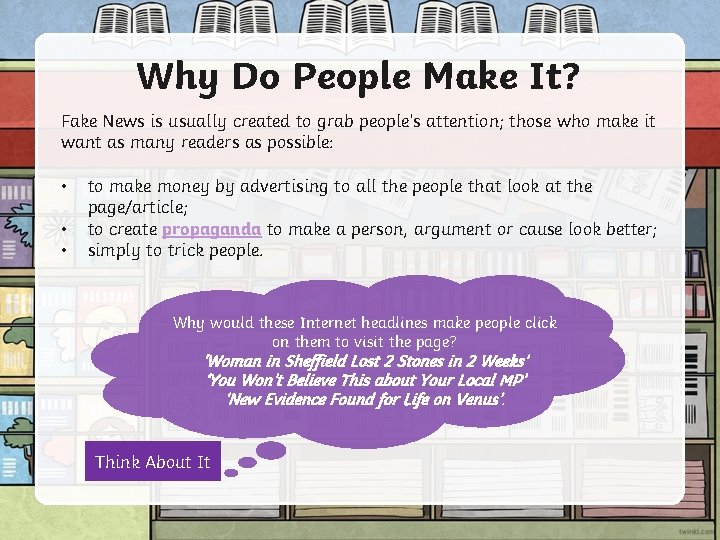 Why Do People Make It?

Fake News is usually created to grab people's attention; those who make it want as many readers as possible:

• to make money by advertising to all the people that look at the page/article;
• to create propaganda to make a person, argument or cause look better;
• simply to trick people.

Why would these Internet headlines make people click on them to visit the page?
'Woman in Sheffield Lost 2 Stones in 2 Weeks'
'You Won't Believe This about Your Local MP'
'New Evidence Found for Life on Venus'.

Think About It

twinkl.com